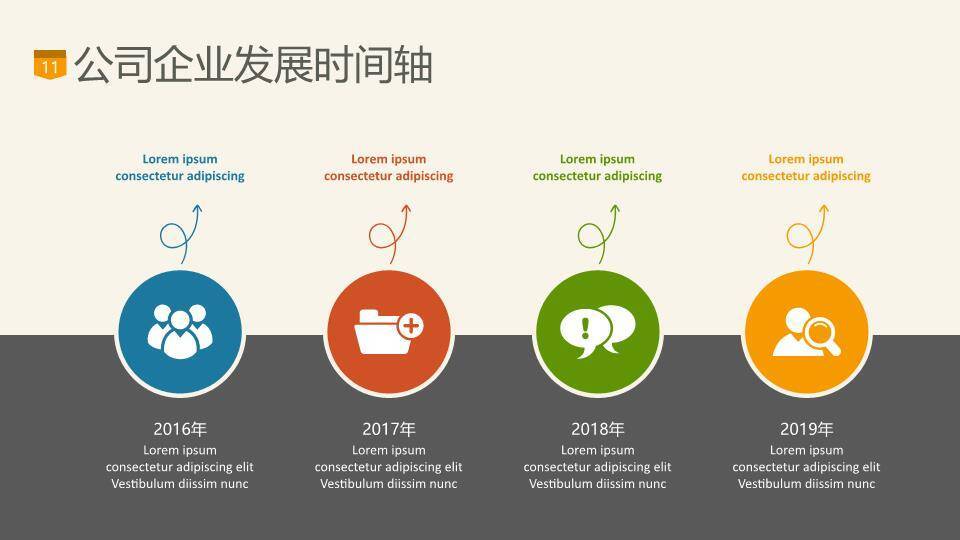 11 公司企业发展时间轴

Lorem ipsum
consectetur adipiscing

Lorem ipsum
consectetur adipiscing

Lorem ipsum
consectetur adipiscing

Lorem ipsum
consectetur adipiscing

2016年
Lorem ipsum
consectetur adipiscing elit
Vestibulum diissim nunc

2017年
Lorem ipsum
consectetur adipiscing elit
Vestibulum diissim nunc

2018年
Lorem ipsum
consectetur adipiscing elit
Vestibulum diissim nunc

2019年
Lorem ipsum
consectetur adipiscing elit
Vestibulum diissim nunc